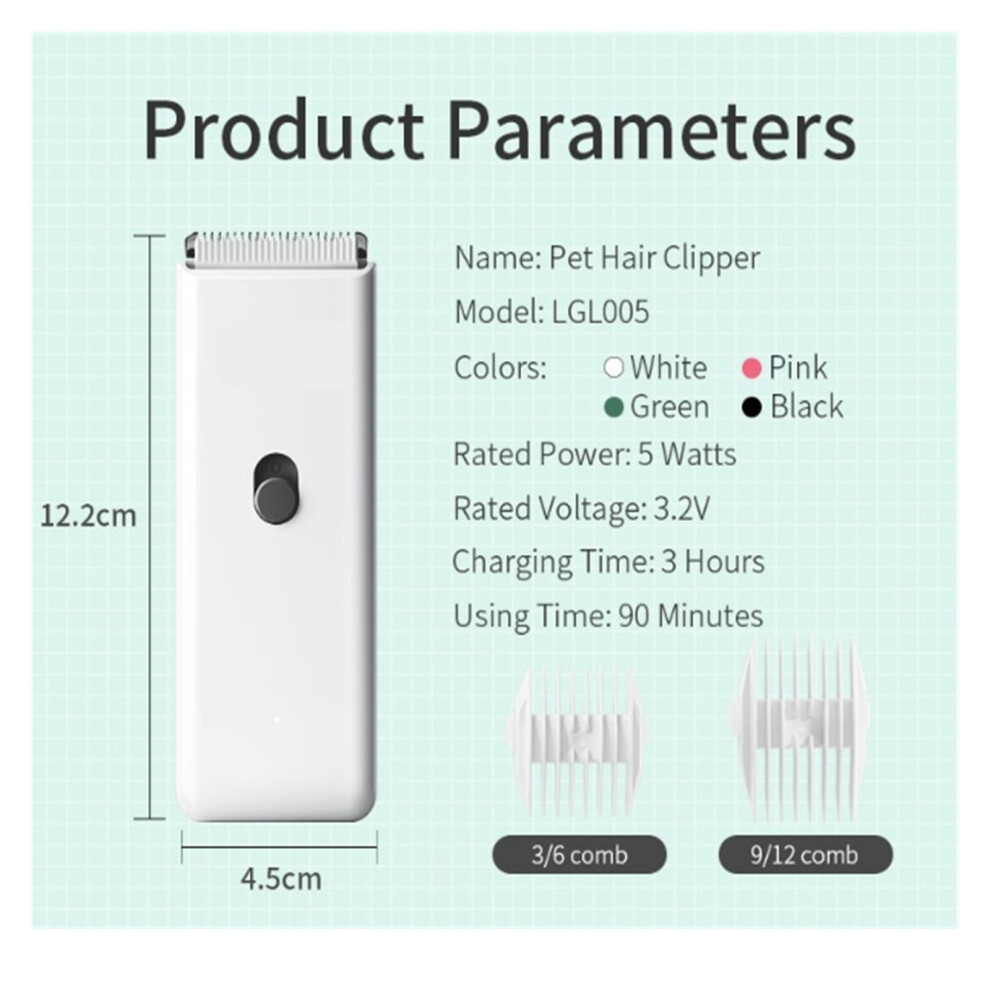 Product Parameters

12.2cm

4.5cm

Name: Pet Hair Clipper

Model: LGL005

Colors: White Pink Green Black

Rated Power: 5 Watts

Rated Voltage: 3.2V

Charging Time: 3 Hours

Using Time: 90 Minutes

3/6 comb

9/12 comb